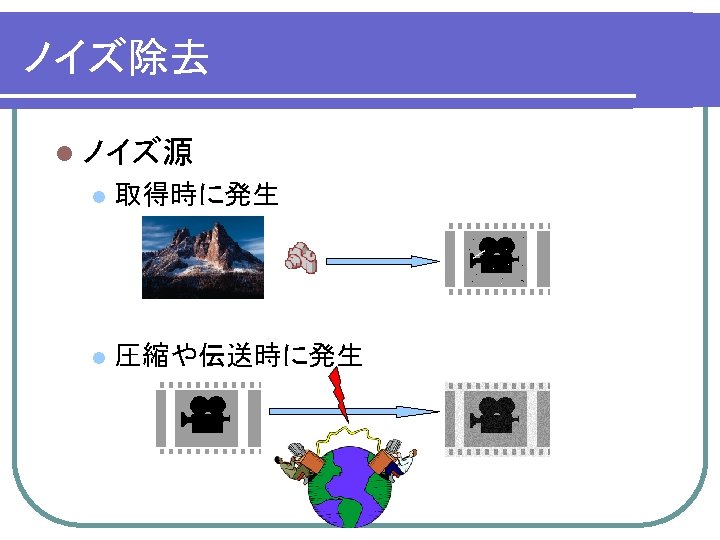 ノイズ除去

ノイズ源

取得時に発生

圧縮や伝送時に発生